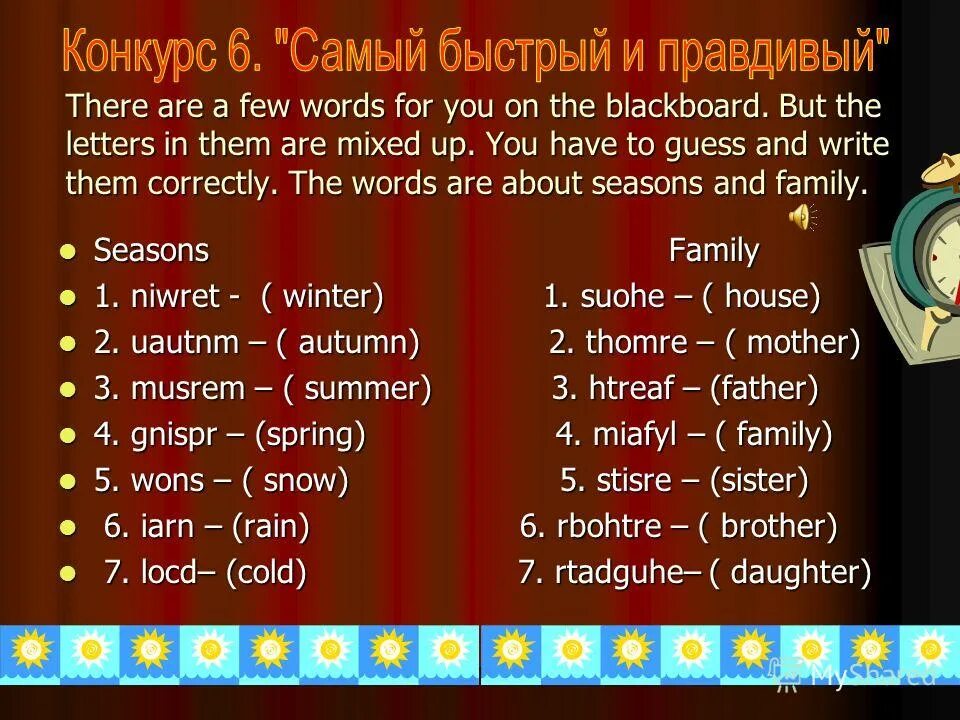 Конкурс 6. "Самый быстрый и правдивый"

There are a few words for you on the blackboard. But the letters in them are mixed up. You have to guess and write them correctly. The words are about seasons and family.

- Seasons
- 1. niwret - ( winter)
- 2. uautnm – ( autumn)
- 3. musrem – ( summer)
- 4. gnispr – (spring)
- 5. wons – ( snow)
- 6. iarn – (rain)
- 7. locd– (cold)

Family
1. suohe – ( house)
2. thomre – ( mother)
3. htreaf – (father)
4. miafyl – ( family)
5. stisre – (sister)
6. rbohtre – ( brother)
7. rtadguhe– ( daughter)

MyShared